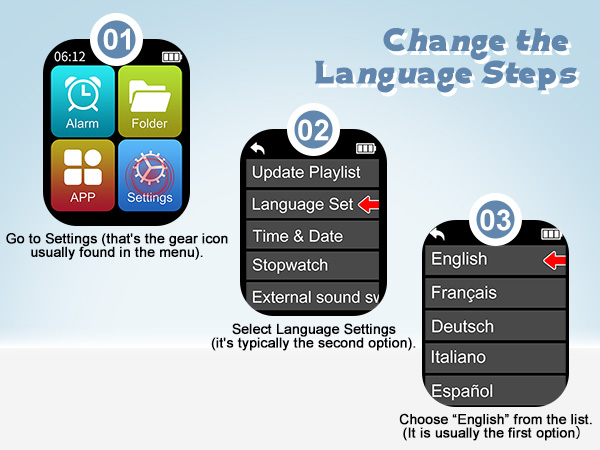 Change the Language Steps

01

06:12

Alarm

Folder

APP

Settings

Go to Settings (that's the gear icon usually found in the menu).

02

Update Playlist

Language Set

Time & Date

Stopwatch

External sound sv

Select Language Settings (it's typically the second option).

03

English

Français

Deutsch

Italiano

Español

Choose "English" from the list. (It is usually the first option)